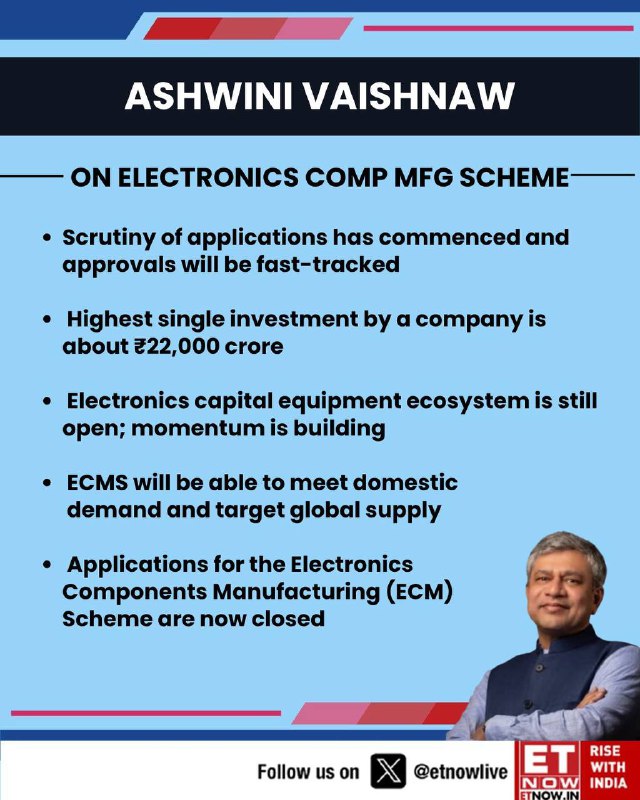 ASHWINI VAISHNAW

ON ELECTRONICS COMP MFG SCHEME

• Scrutiny of applications has commenced and approvals will be fast-tracked

• Highest single investment by a company is about ₹22,000 crore

• Electronics capital equipment ecosystem is still open; momentum is building

• ECMS will be able to meet domestic demand and target global supply

• Applications for the Electronics Components Manufacturing (ECM) Scheme are now closed

Follow us on @etnowlive

ET NOW ETNOW.IN

RISE WITH INDIA